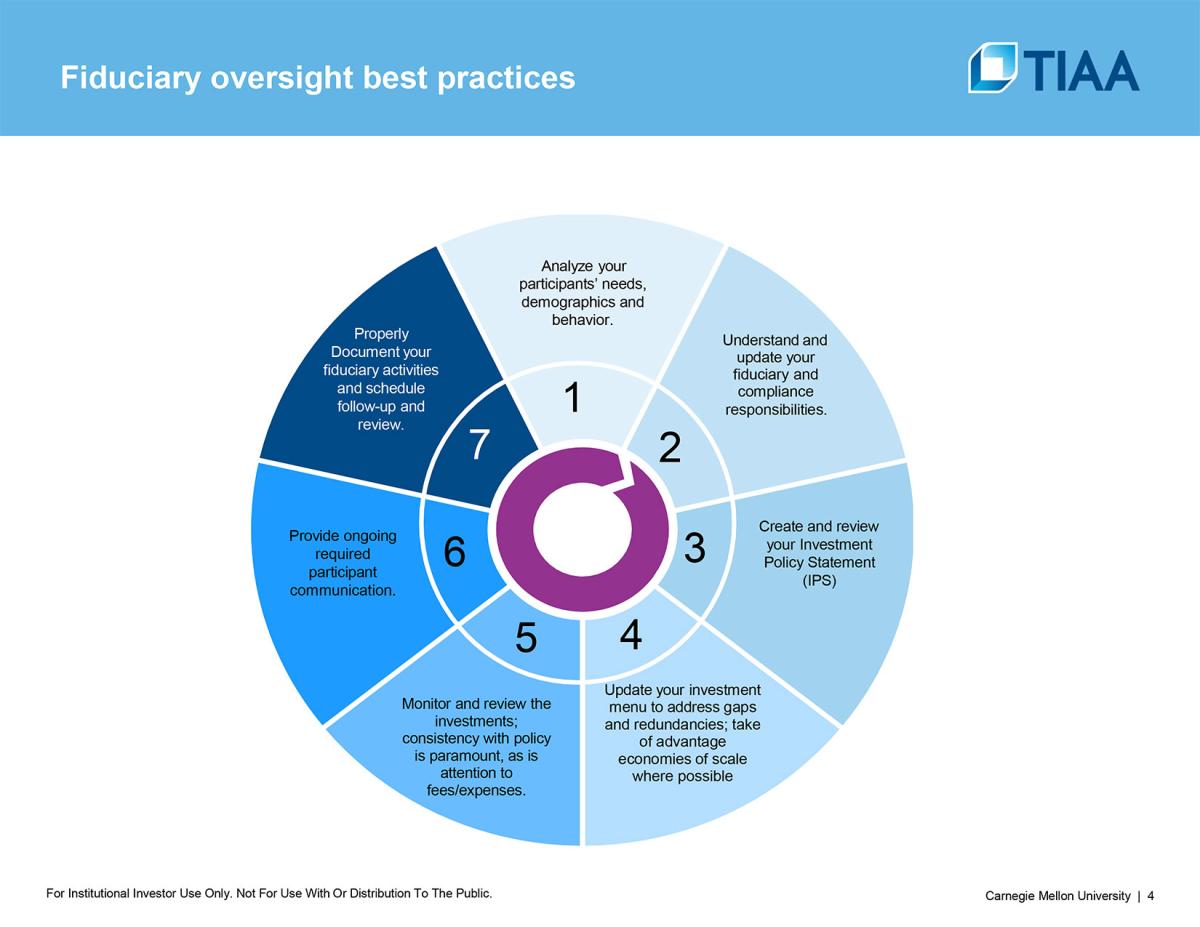 Fiduciary oversight best practices

TIAA

1

Analyze your participants' needs, demographics and behavior.

2

Understand and update your fiduciary and compliance responsibilities.

3

Create and review your Investment Policy Statement (IPS)

4

Update your investment menu to address gaps and redundancies; take of advantage economies of scale where possible

5

Monitor and review the investments; consistency with policy is paramount, as is attention to fees/expenses.

6

Provide ongoing required participant communication.

7

Properly Document your fiduciary activities and schedule follow-up and review.

For Institutional Investor Use Only. Not For Use With Or Distribution To The Public.

Carnegie Mellon University | 4